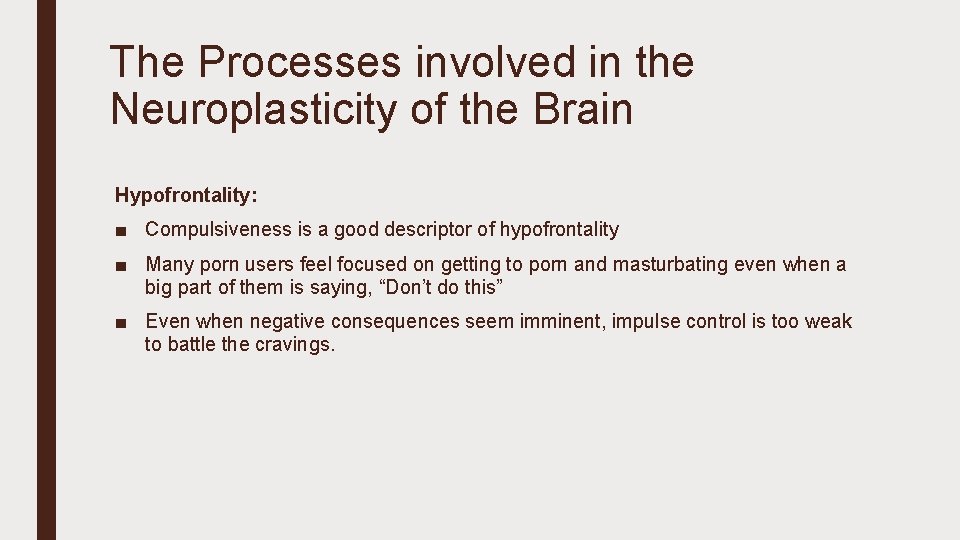 The Processes involved in the Neuroplasticity of the Brain

Hypofrontality:

■ Compulsiveness is a good descriptor of hypofrontality

■ Many porn users feel focused on getting to porn and masturbating even when a big part of them is saying, “Don’t do this”

■ Even when negative consequences seem imminent, impulse control is too weak to battle the cravings.